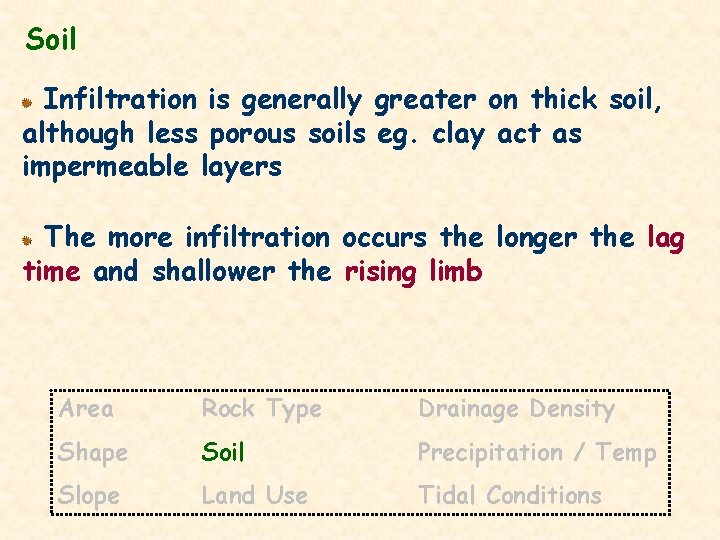 Soil

Infiltration is generally greater on thick soil, although less porous soils eg. clay act as impermeable layers

The more infiltration occurs the longer the lag time and shallower the rising limb

| Area | Rock Type | Drainage Density |
|---|---|---|
| Shape | Soil | Precipitation / Temp |
| Slope | Land Use | Tidal Conditions |